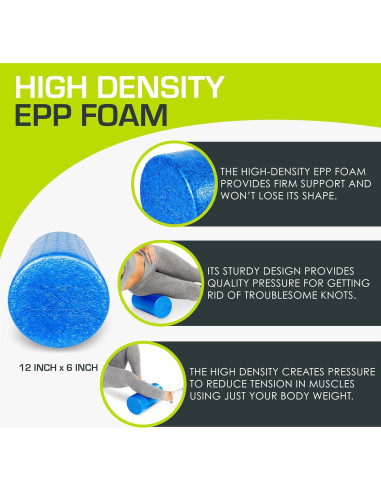 HIGH DENSITY
EPP FOAM

THE HIGH-DENSITY EPP FOAM PROVIDES FIRM SUPPORT AND WON'T LOSE ITS SHAPE.

ITS STURDY DESIGN PROVIDES QUALITY PRESSURE FOR GETTING RID OF TROUBLESOME KNOTS.

12 INCH x 6 INCH

THE HIGH DENSITY CREATES PRESSURE TO REDUCE TENSION IN MUSCLES USING JUST YOUR BODY WEIGHT.